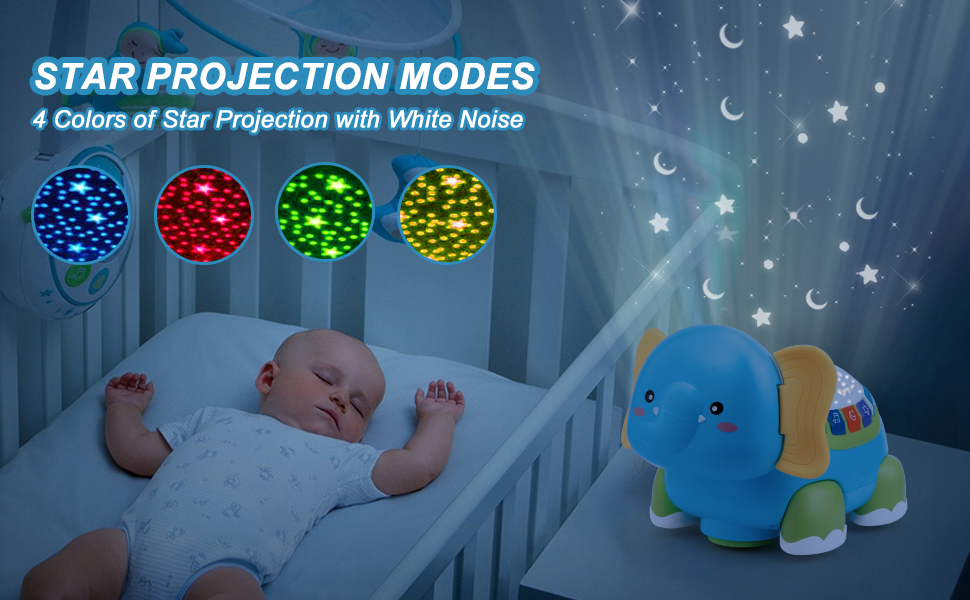 STAR PROJECTION MODES
4 Colors of Star Projection with White Noise